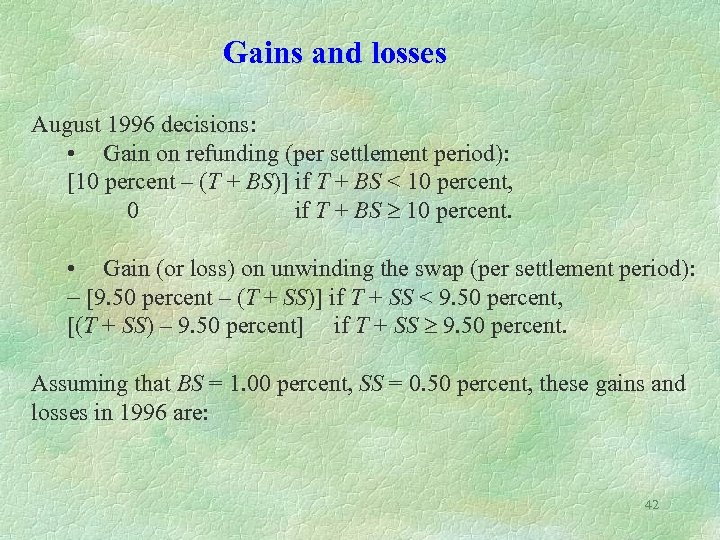 Gains and losses

August 1996 decisions:

• Gain on refunding (per settlement period):
[10 percent – ($T + BS$)] if $T + BS < 10$ percent,
0 if $T + BS \geq 10$ percent.

• Gain (or loss) on unwinding the swap (per settlement period):
– [9.50 percent – ($T + SS$)] if $T + SS < 9.50$ percent,
[($T + SS$) – 9.50 percent] if $T + SS \geq 9.50$ percent.

Assuming that $BS = 1.00$ percent, $SS = 0.50$ percent, these gains and losses in 1996 are:

42